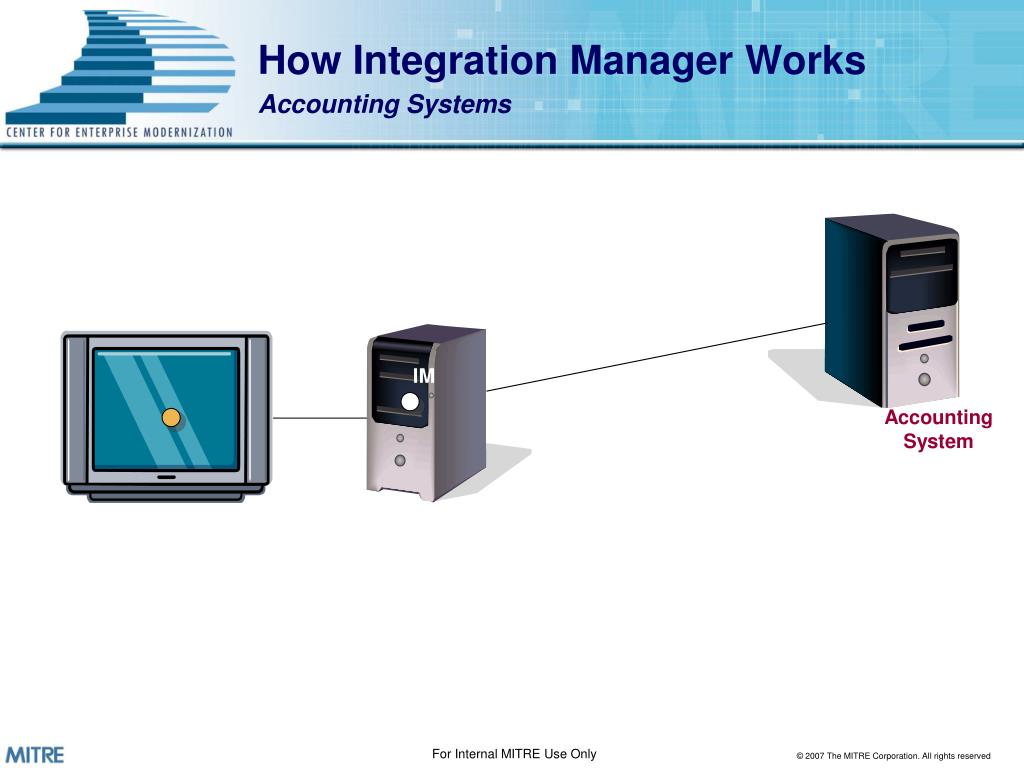 CENTER FOR ENTERPRISE MODERNIZATION

How Integration Manager Works
Accounting Systems

IM

Accounting System

MITRE

For Internal MITRE Use Only

© 2007 The MITRE Corporation. All rights reserved